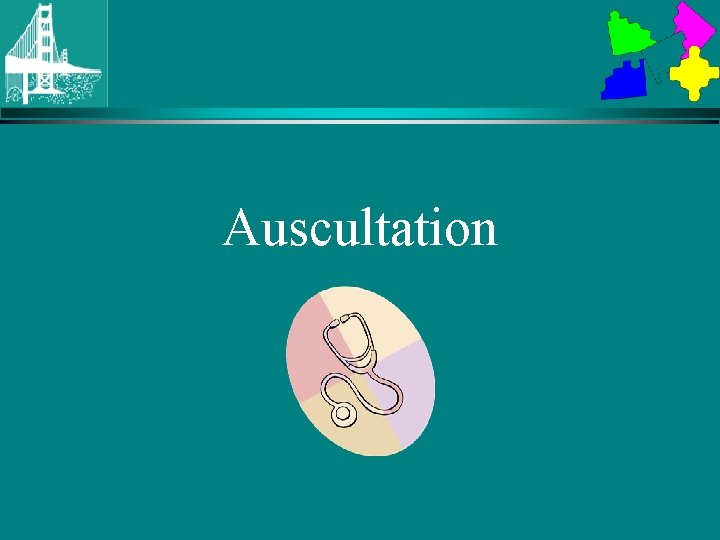 Auscultation